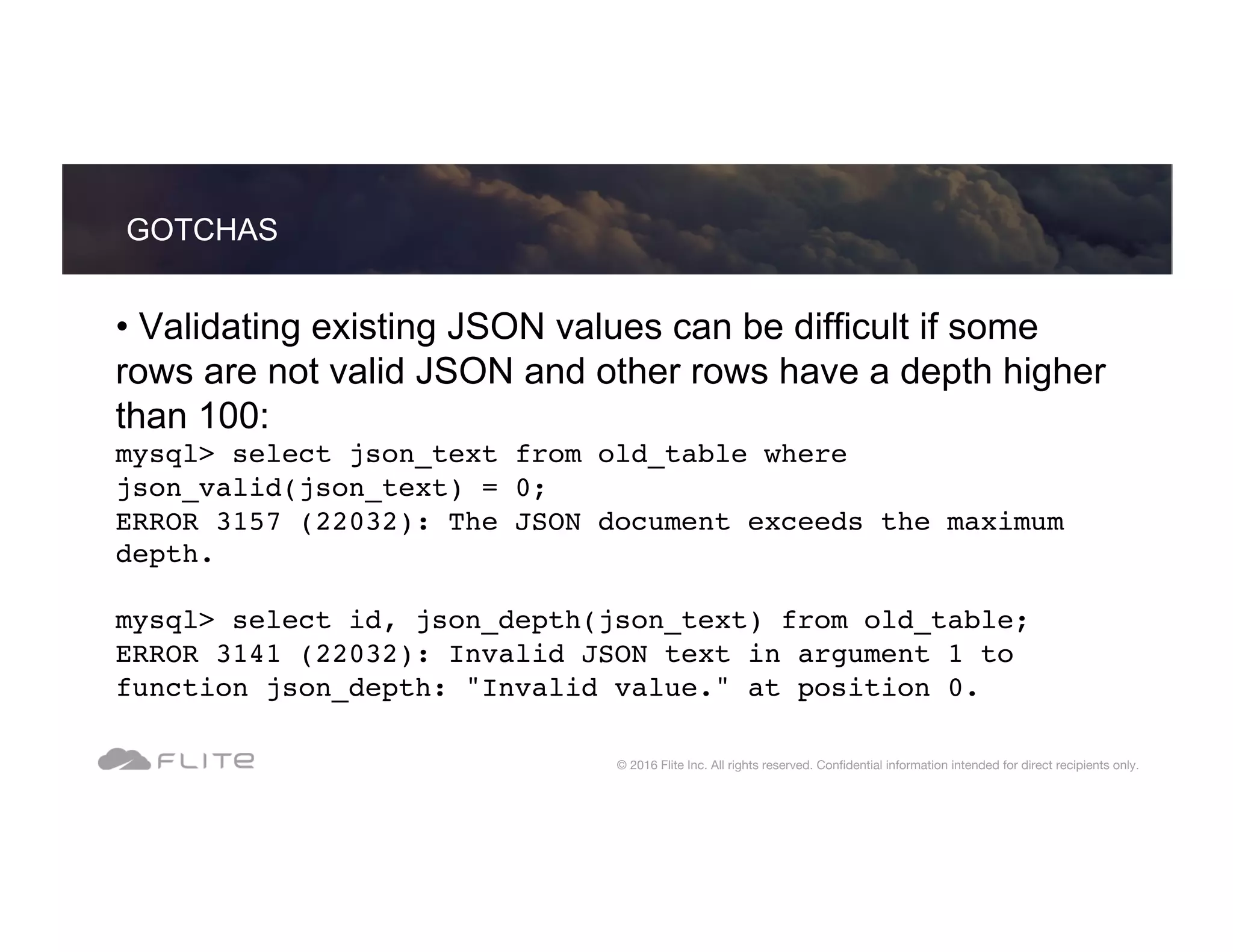 GOTCHAS

• Validating existing JSON values can be difficult if some rows are not valid JSON and other rows have a depth higher than 100:

mysql> select json_text from old_table where json_valid(json_text) = 0;
ERROR 3157 (22032): The JSON document exceeds the maximum depth.

mysql> select id, json_depth(json_text) from old_table;
ERROR 3141 (22032): Invalid JSON text in argument 1 to function json_depth: "Invalid value." at position 0.

FLITE

© 2016 Flite Inc. All rights reserved. Confidential information intended for direct recipients only.